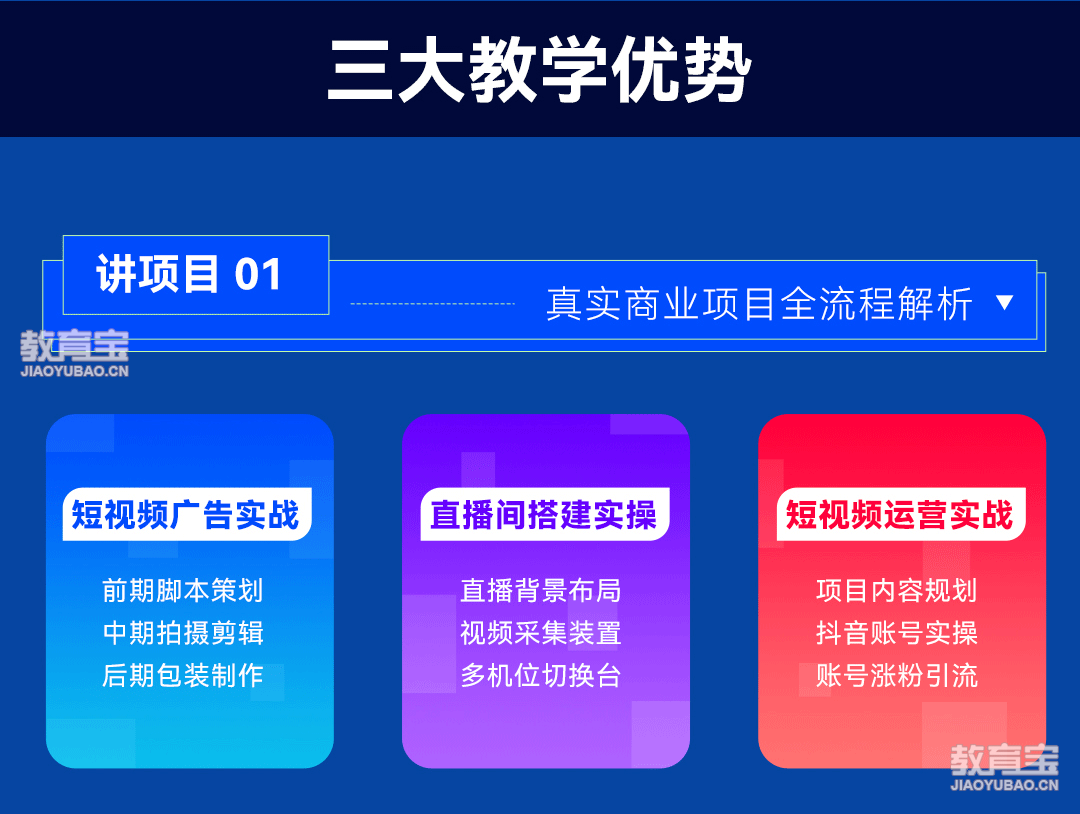 三大教学优势

讲项目 01

真实商业项目全流程解析 ▼

教育宝
JIAOYUBAO.CN

短视频广告实战

前期脚本策划
中期拍摄剪辑
后期包装制作

直播间搭建实操

直播背景布局
视频采集装置
多机位切换台

短视频运营实战

项目内容规划
抖音账号实操
账号涨粉引流

教育宝
JIAOYUBAO.CN